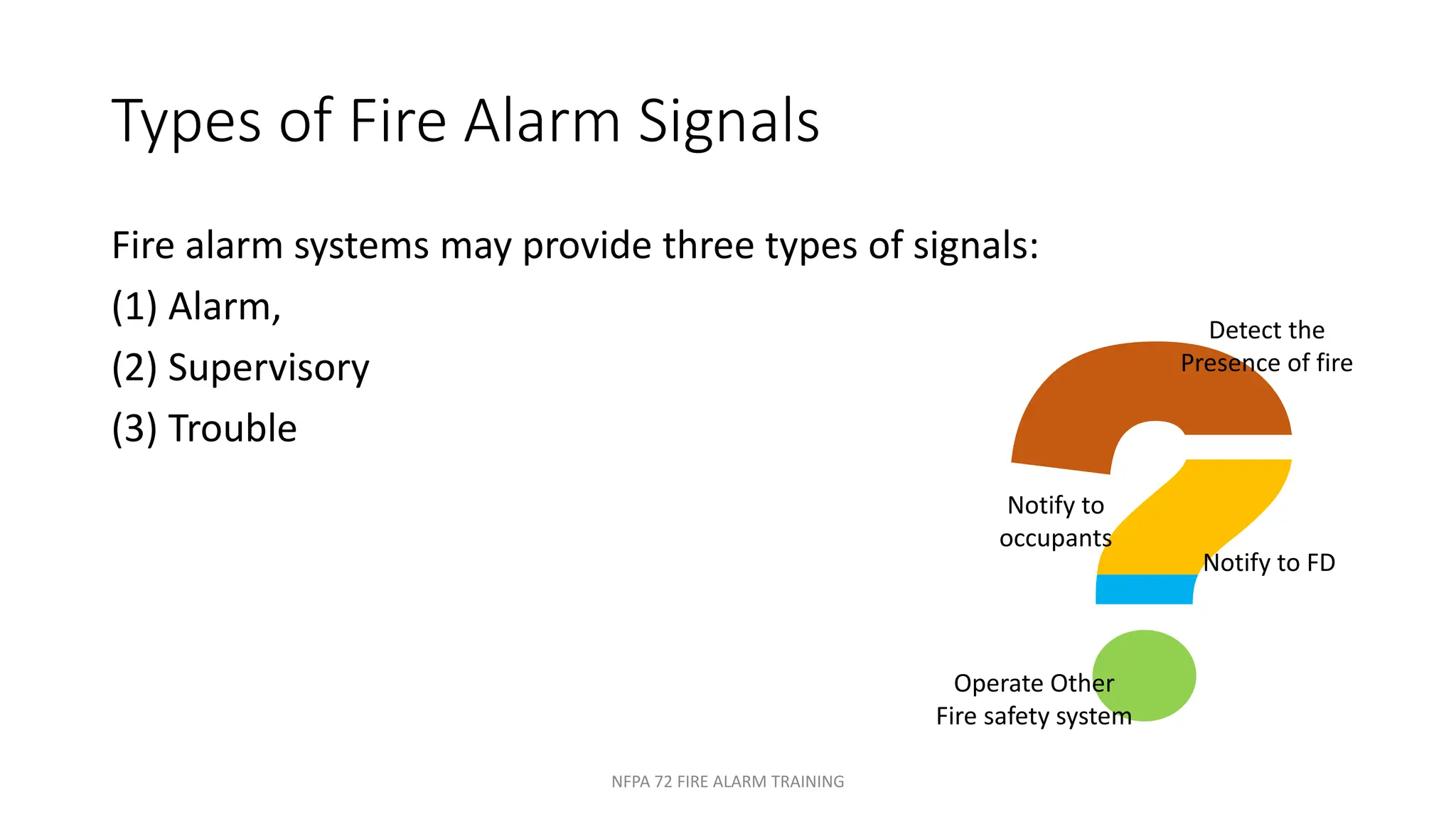 Types of Fire Alarm Signals

Fire alarm systems may provide three types of signals:

(1) Alarm,

(2) Supervisory

(3) Trouble

Detect the Presence of fire

Notify to occupants

Notify to FD

Operate Other Fire safety system

NFPA 72 FIRE ALARM TRAINING